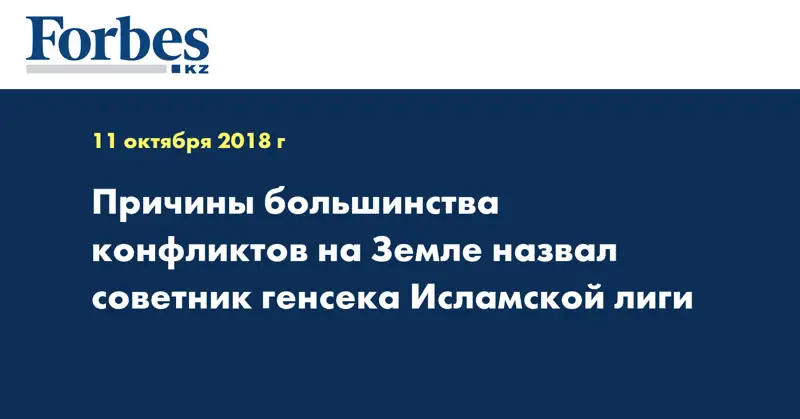 Forbes
KZ

11 октября 2018 г

Причины большинства конфликтов на Земле назвал советник генсека Исламской лиги